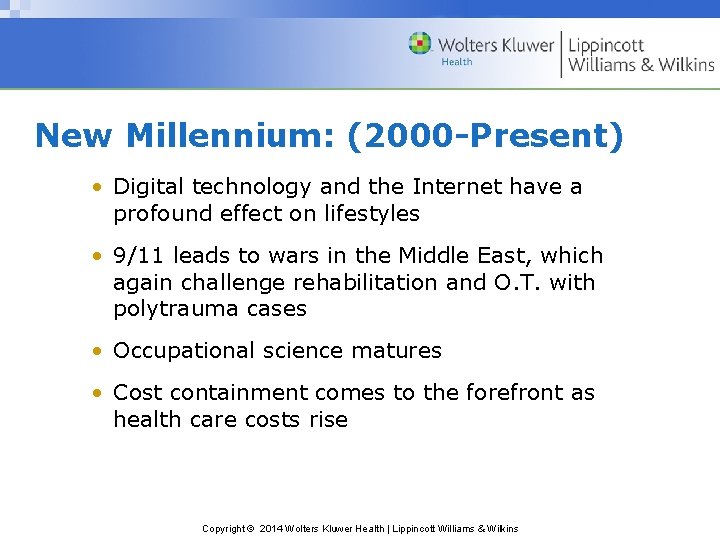 Wolters Kluwer
Health
Lippincott
Williams & Wilkins

New Millennium: (2000-Present)

• Digital technology and the Internet have a profound effect on lifestyles

• 9/11 leads to wars in the Middle East, which again challenge rehabilitation and O.T. with polytrauma cases

• Occupational science matures

• Cost containment comes to the forefront as health care costs rise

Copyright © 2014 Wolters Kluwer Health | Lippincott Williams & Wilkins